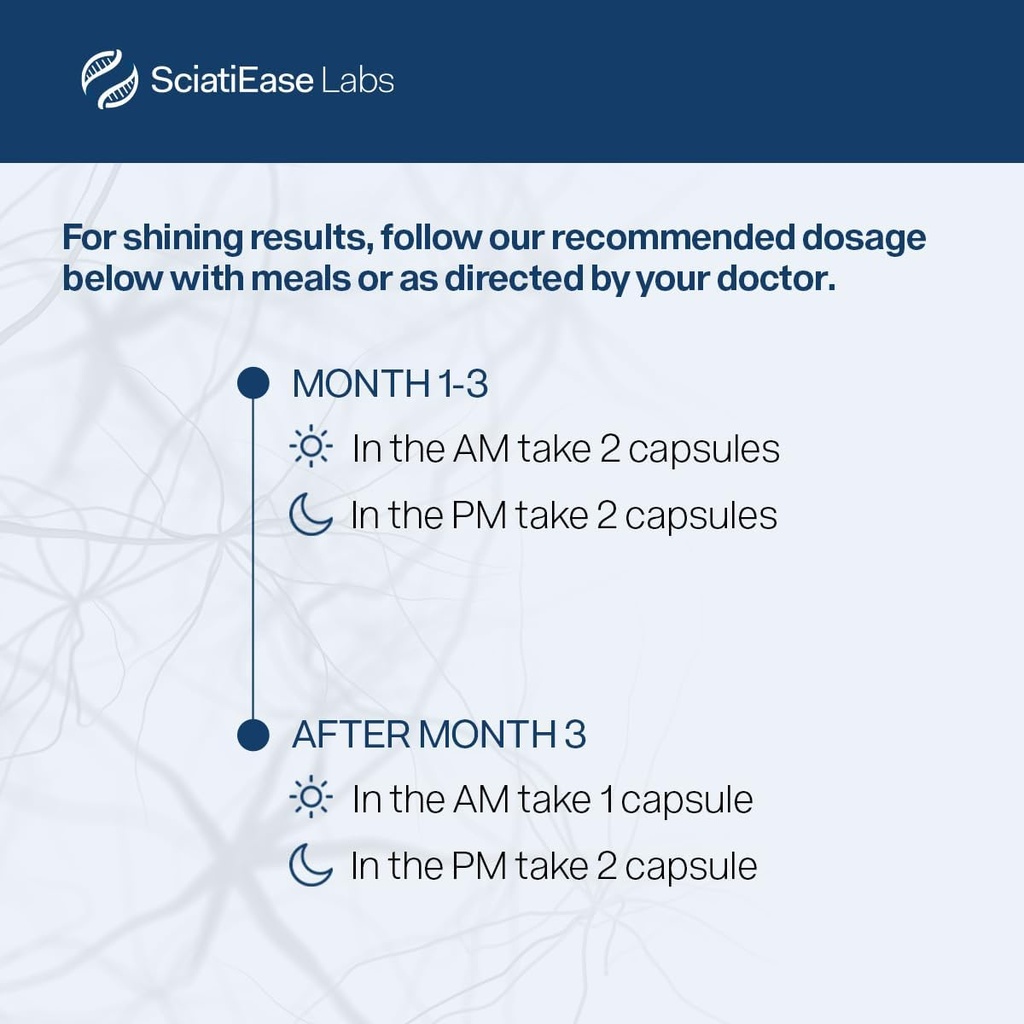 SciatiEase Labs

For shining results, follow our recommended dosage below with meals or as directed by your doctor.

MONTH 1-3

In the AM take 2 capsules

In the PM take 2 capsules

AFTER MONTH 3

In the AM take 1 capsule

In the PM take 2 capsule